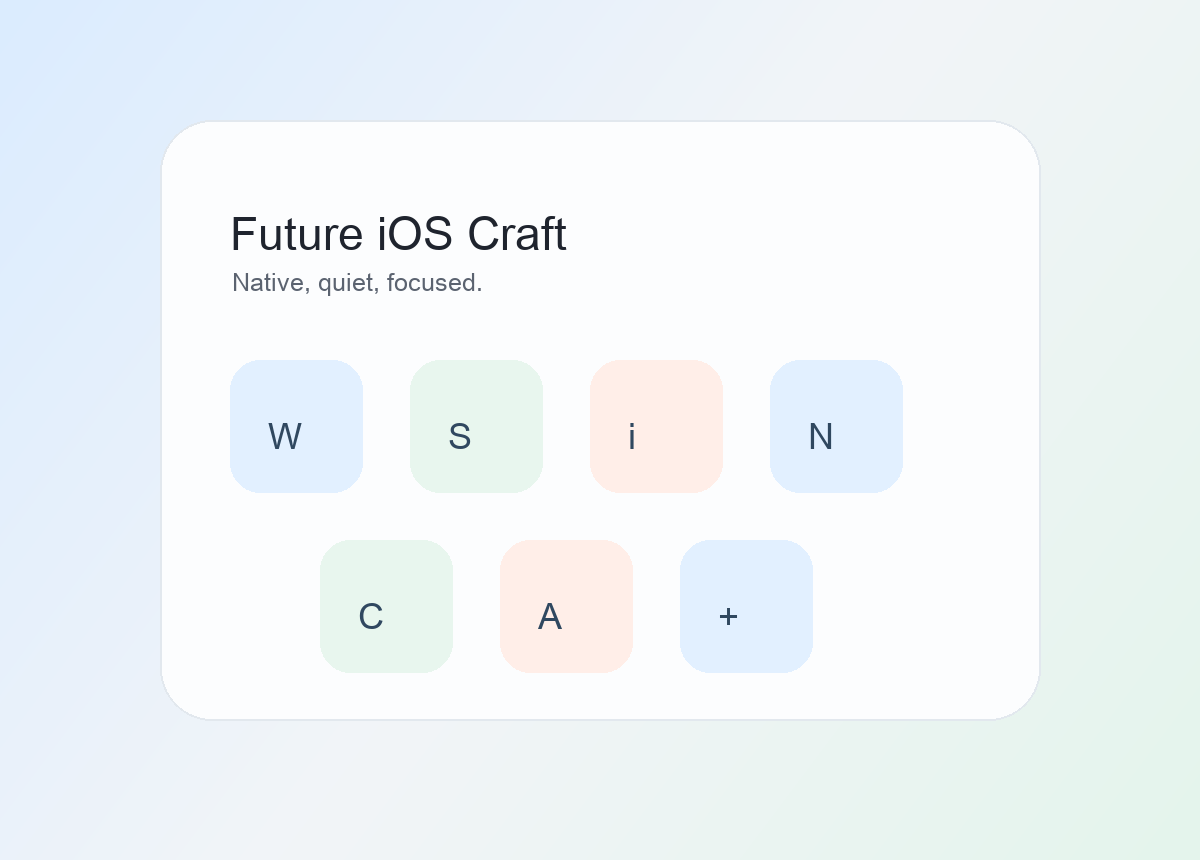 Future iOS Craft
Native, quiet, focused.

W
S
i
N
C
A
+